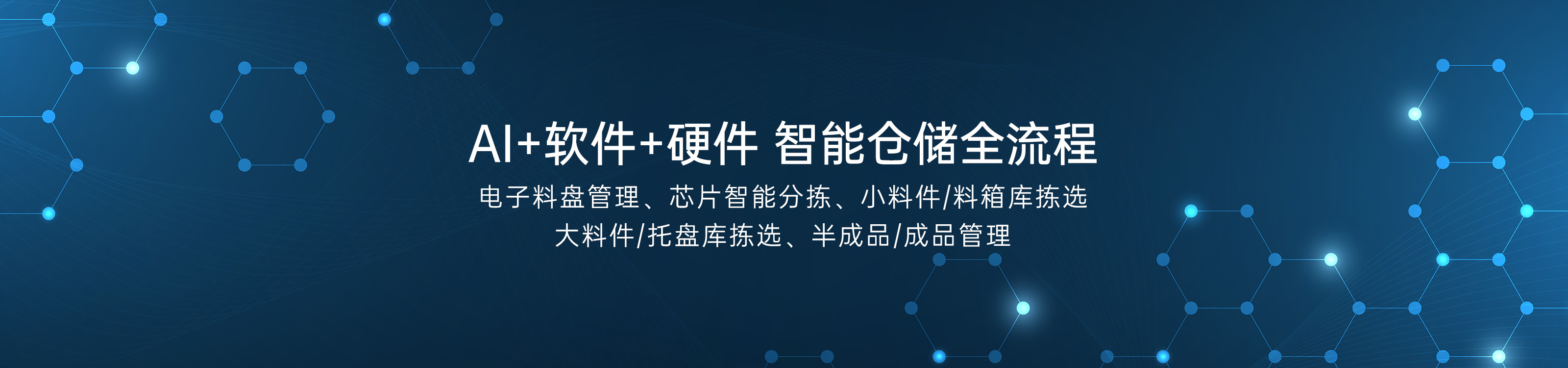 AI+软件+硬件 智能仓储全流程

电子料盘管理、芯片智能分拣、小料件/料箱库拣选
大料件/托盘库拣选、半成品/成品管理